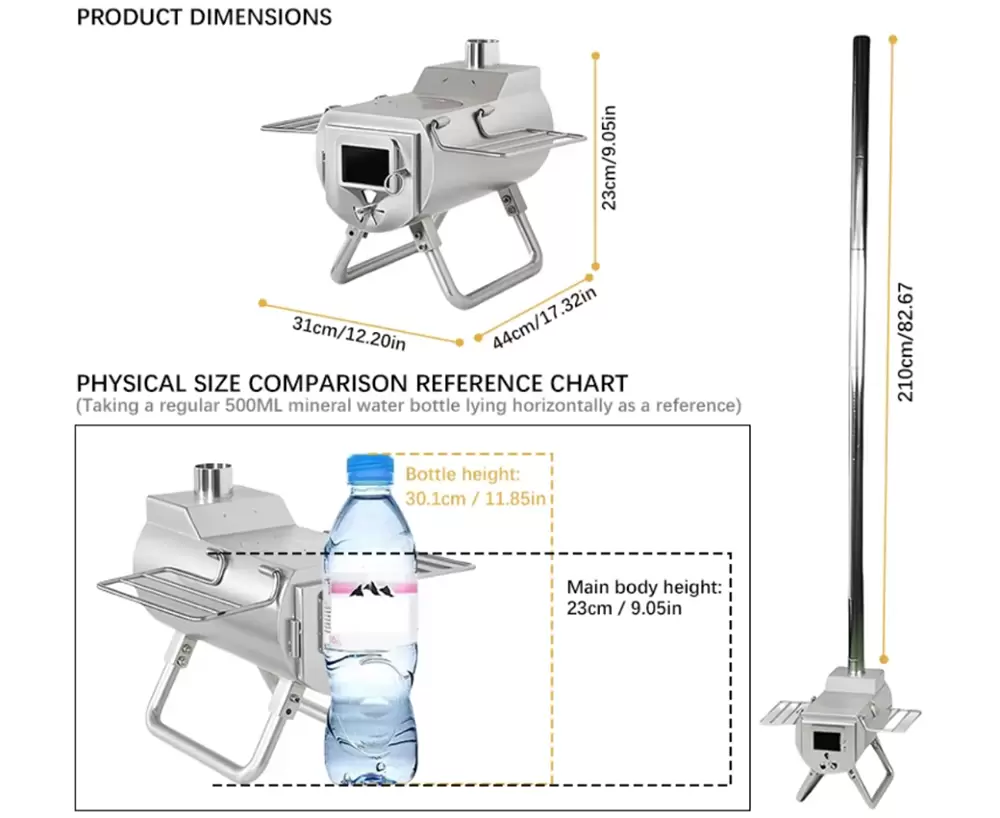 PRODUCT DIMENSIONS

23cm/9.05in

31cm/12.20in

44cm/17.32in

210cm/82.67

PHYSICAL SIZE COMPARISON REFERENCE CHART
(Taking a regular 500ML mineral water bottle lying horizontally as a reference)

Bottle height:
30.1cm / 11.85in

Main body height:
23cm / 9.05in